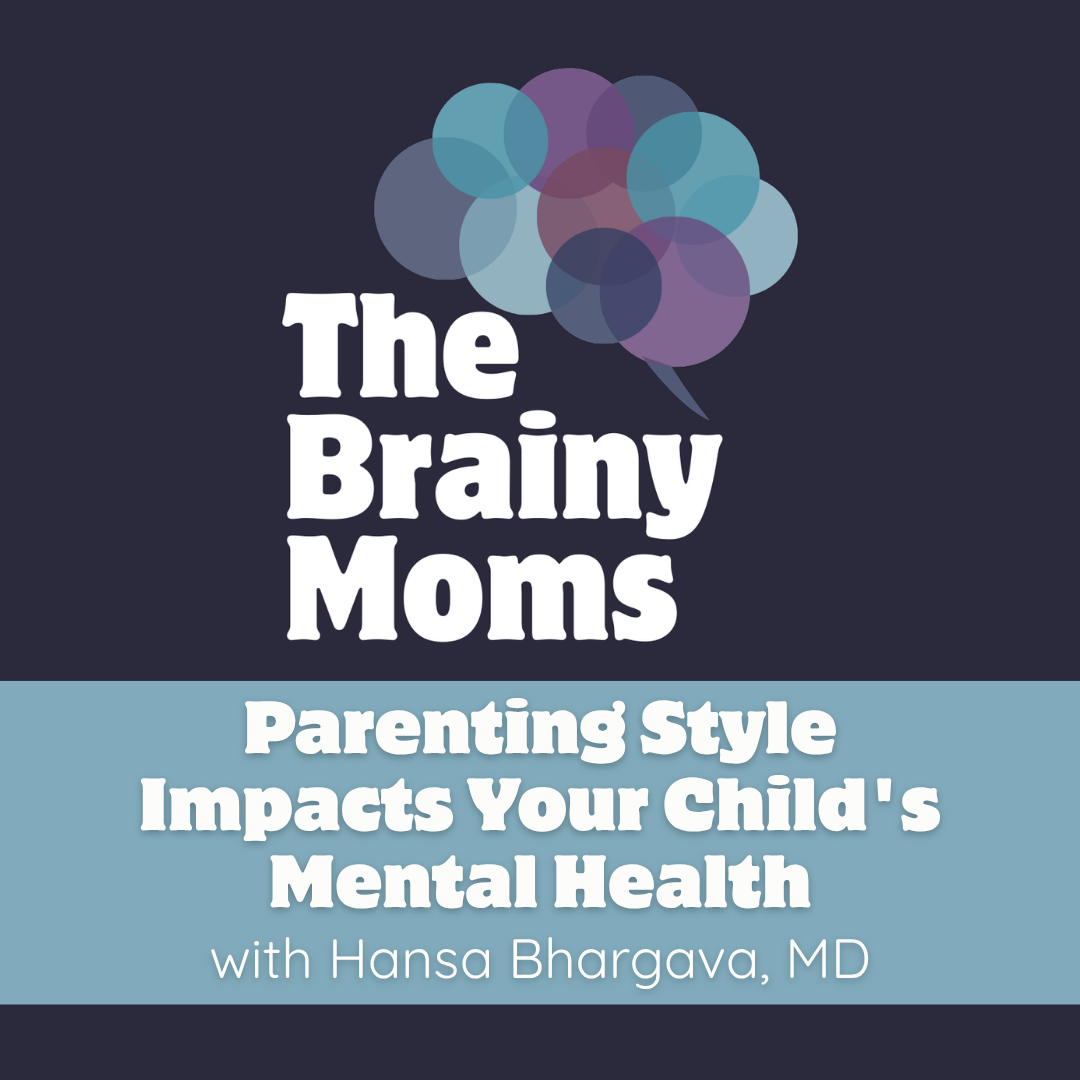 The Brainy Moms

Parenting Style Impacts Your Child's Mental Health

with Hansa Bhargava, MD